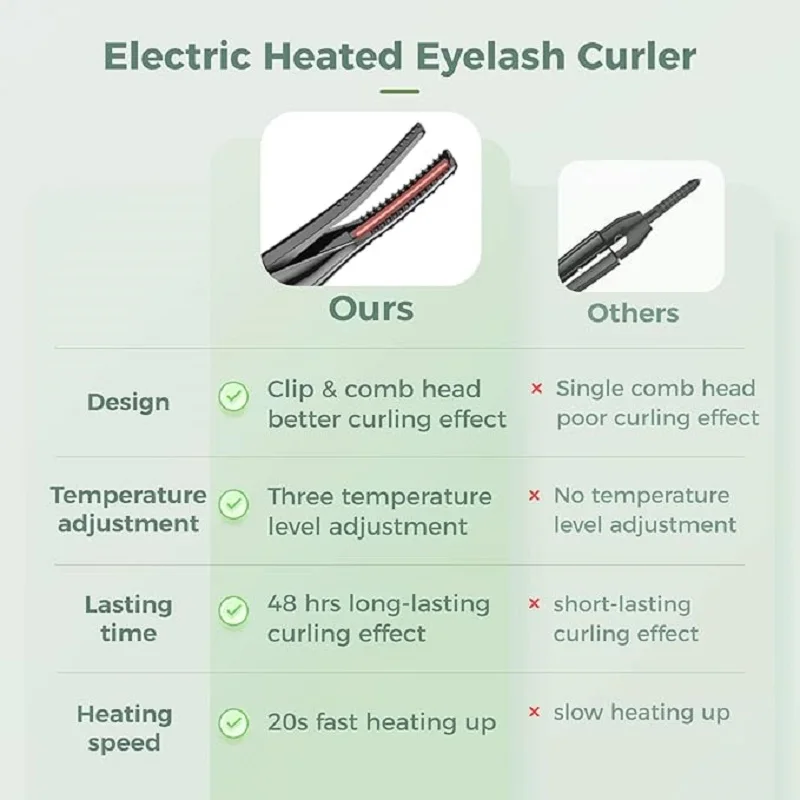 Electric Heated Eyelash Curler

| | Ours | Others |
|---|---|---|
| Design | Clip & comb head better curling effect | × Single comb head poor curling effect |
| Temperature adjustment | Three temperature level adjustment | × No temperature level adjustment |
| Lasting time | 48 hrs long-lasting curling effect | × short-lasting curling effect |
| Heating speed | 20s fast heating up | × slow heating up |